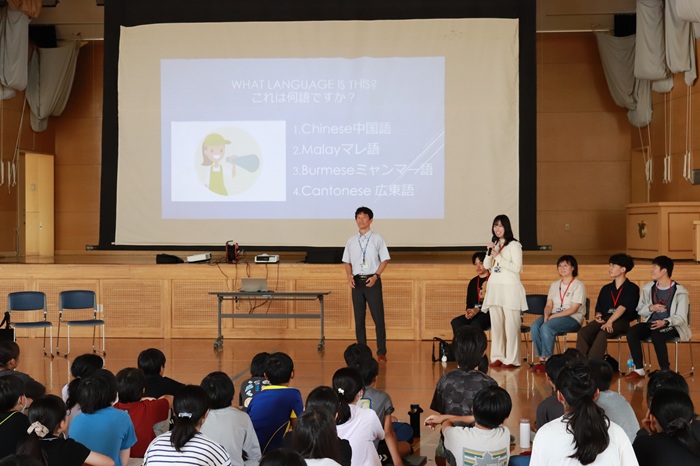 WHAT LANGUAGE IS THIS?
これは何語ですか？

1.Chinese中国語
2.Malayマレ語
3.Burmeseミャンマー語
4.Cantonese 広東語